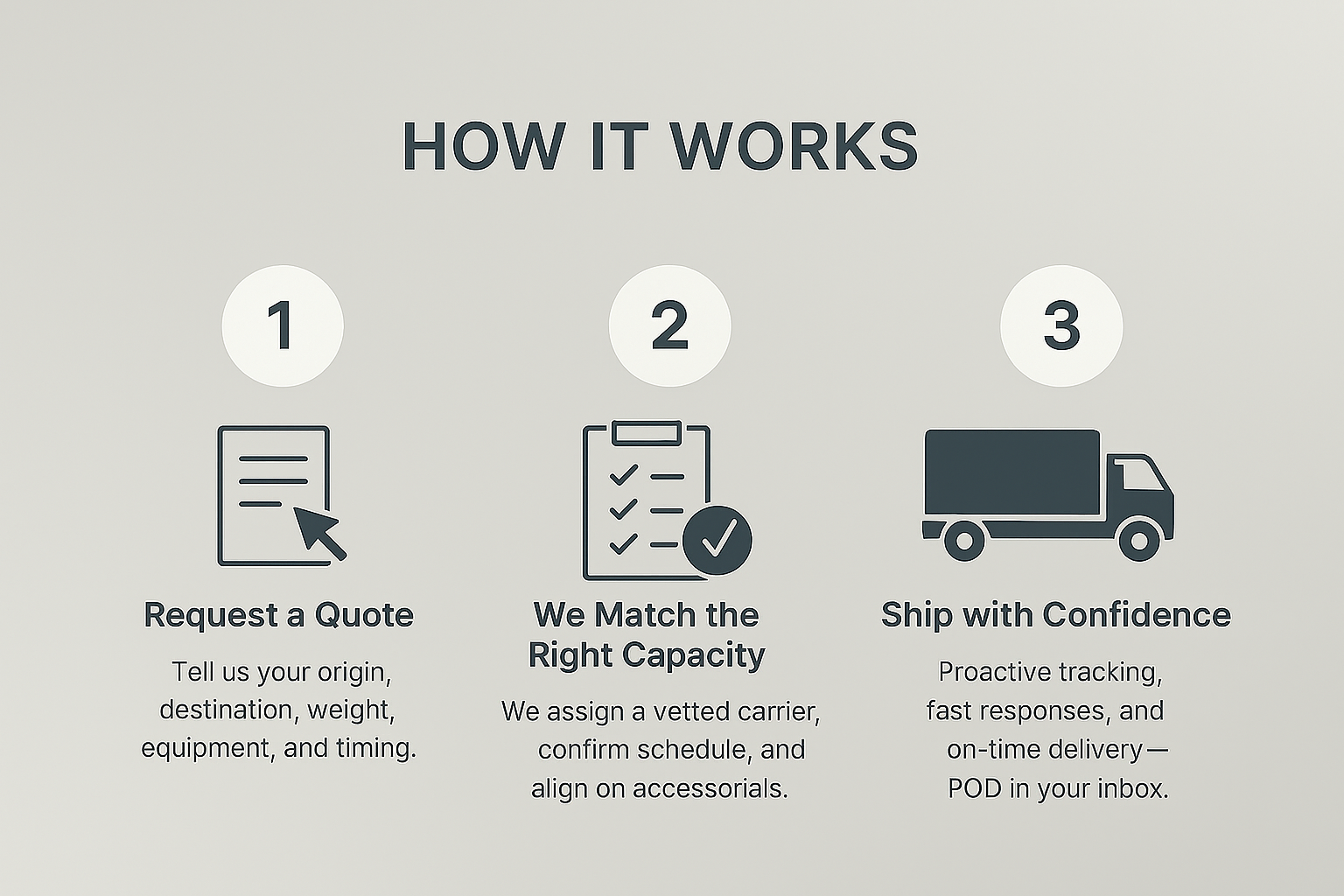 HOW IT WORKS

1

Request a Quote

Tell us your origin, destination, weight, equipment, and timing.

2

We Match the Right Capacity

We assign a vetted carrier, confirm schedule, and align on accessorials.

3

Ship with Confidence

Proactive tracking, fast responses, and on-time delivery— POD in your inbox.